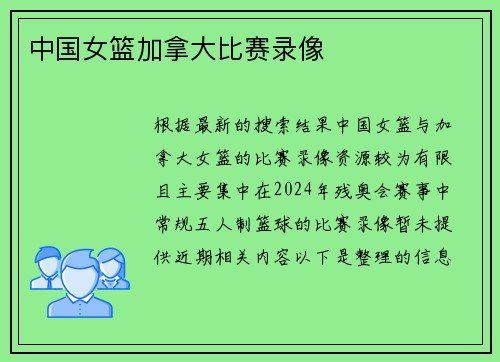 中国女篮加拿大比赛录像

根据最新的搜索结果中国女篮与加拿大女篮的比赛录像资源较为有限且主要集中在2024年残奥会赛事中常规五人制篮球的比赛录像暂未提供近期相关内容以下是整理的信息